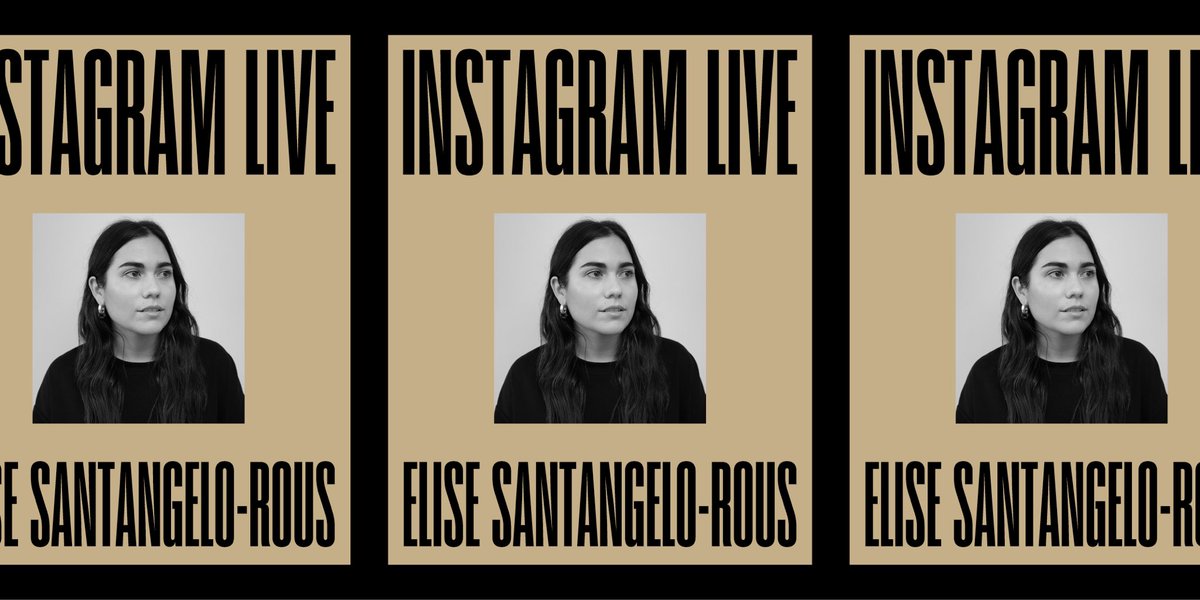 STAGRAM LIVE

SE SANTANGELO-ROUS

INSTAGRAM LIVE

ELISE SANTANGELO-ROUS

INSTAGRAM LI

ELISE SANTANGELO